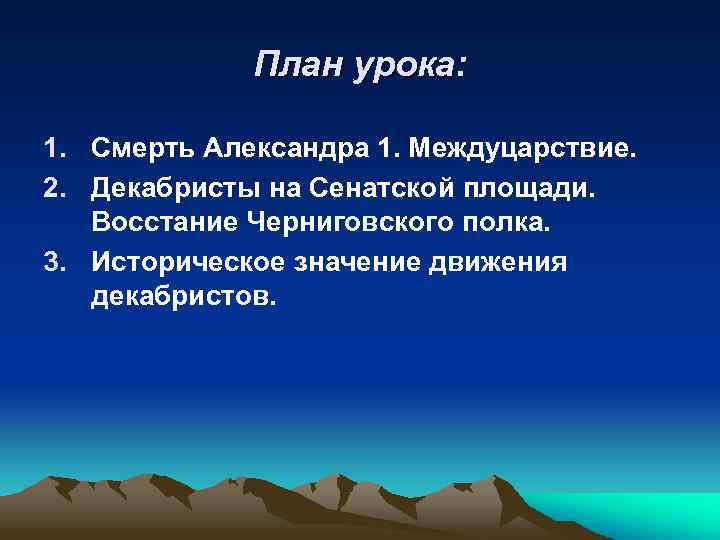 План урока:

1. Смерть Александра 1. Междуцарствие.
2. Декабристы на Сенатской площади. Восстание Черниговского полка.
3. Историческое значение движения декабристов.